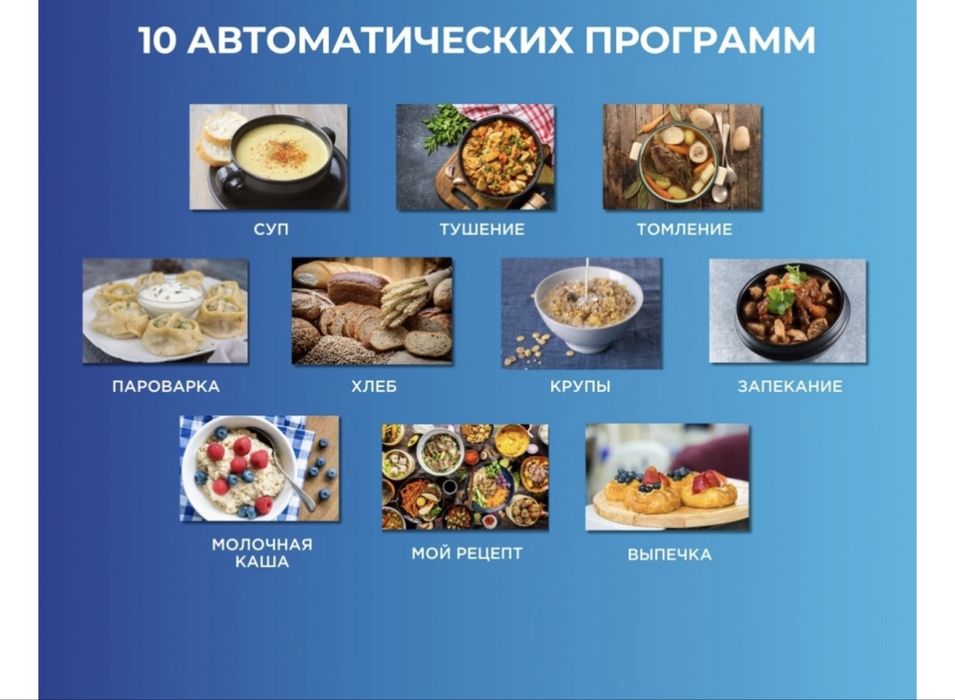 10 АВТОМАТИЧЕСКИХ ПРОГРАММ

СУП

ТУШЕНИЕ

ТОМЛЕНИЕ

ПАРОВАРКА

ХЛЕБ

КРУПЫ

ЗАПЕКАНИЕ

МОЛОЧНАЯ КАША

МОЙ РЕЦЕПТ

ВЫПЕЧКА